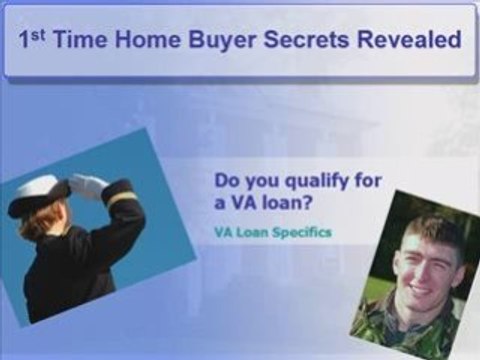 1st Time Home Buyer Secrets Revealed

Do you qualify for a VA loan?

VA Loan Specifics